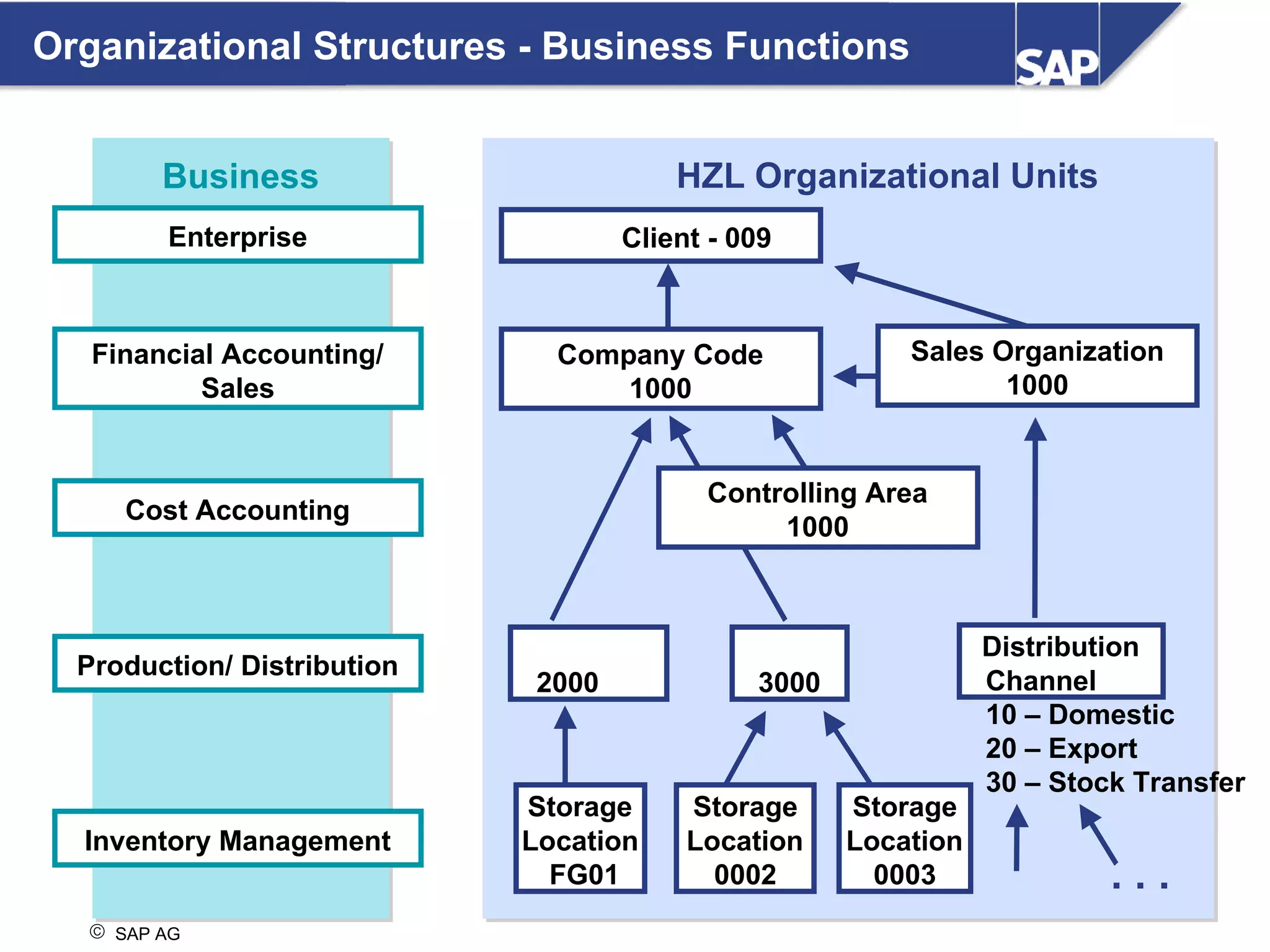 Organizational Structures - Business Functions

SAP

Business

Enterprise

Financial Accounting/ Sales

Cost Accounting

Production/ Distribution

Inventory Management

HZL Organizational Units

Client - 009

Company Code 1000

Sales Organization 1000

Controlling Area 1000

2000

3000

Distribution Channel

10 – Domestic
20 – Export
30 – Stock Transfer

Storage Location FG01

Storage Location 0002

Storage Location 0003

. . .

© SAP AG